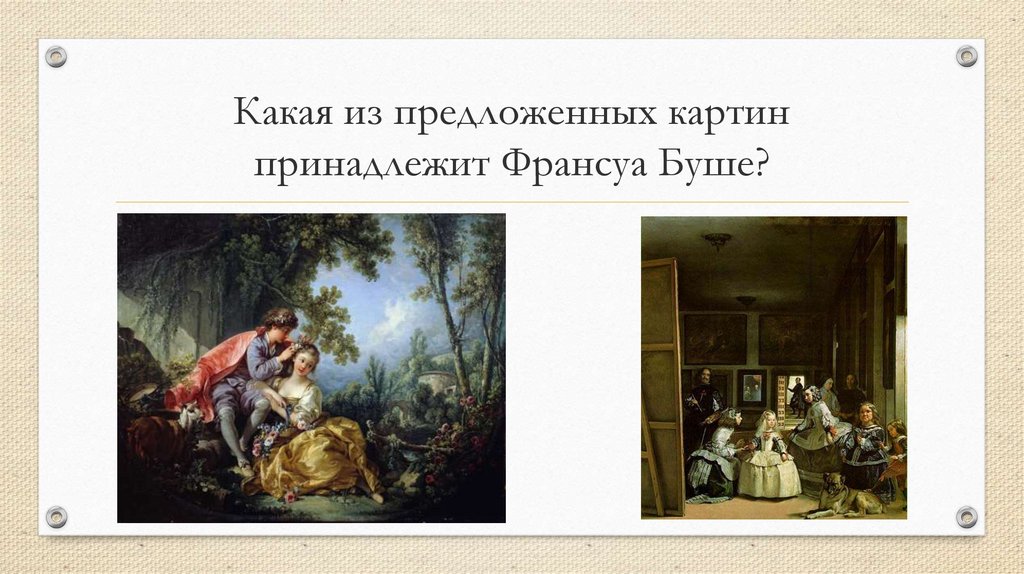 Какая из предложенных картин принадлежит Франсуа Буше?